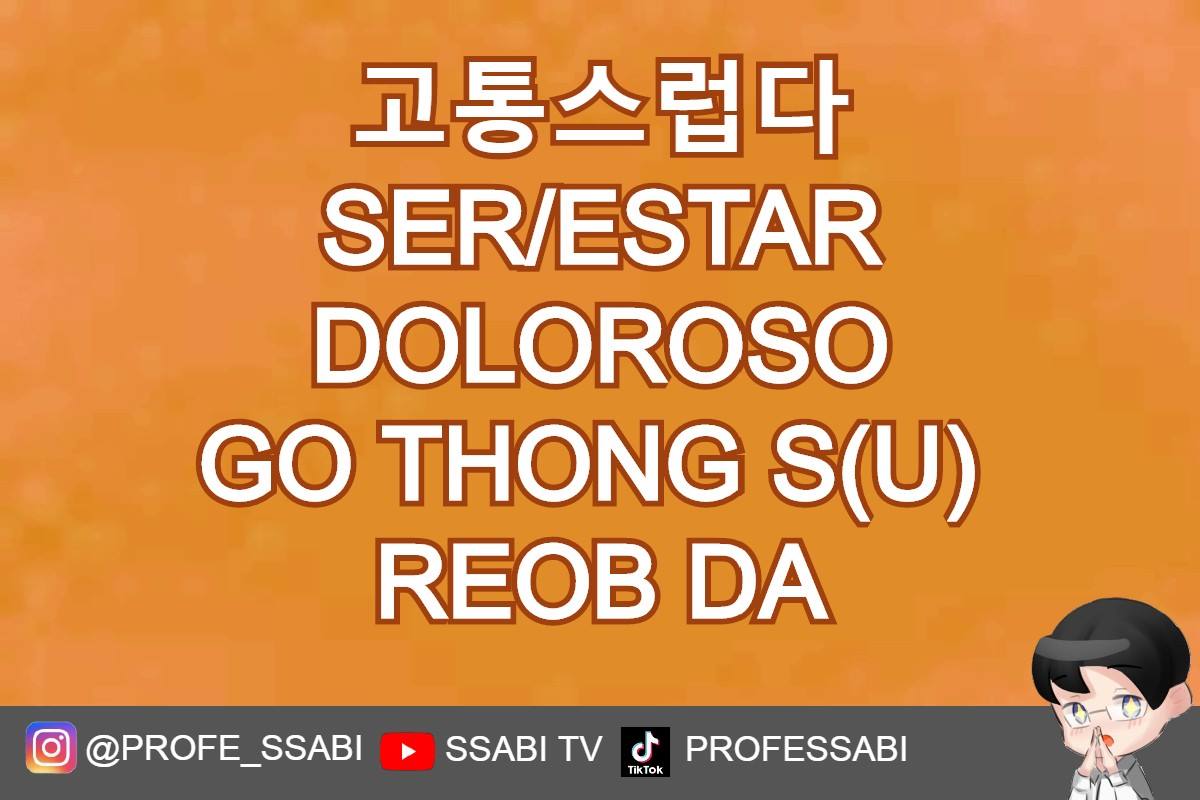 고통스럽다
SER/ESTAR DOLOROSO
GO THONG S(U) REOB DA

@PROFE_SSABI SSABI TV TikTok PROFESSABI